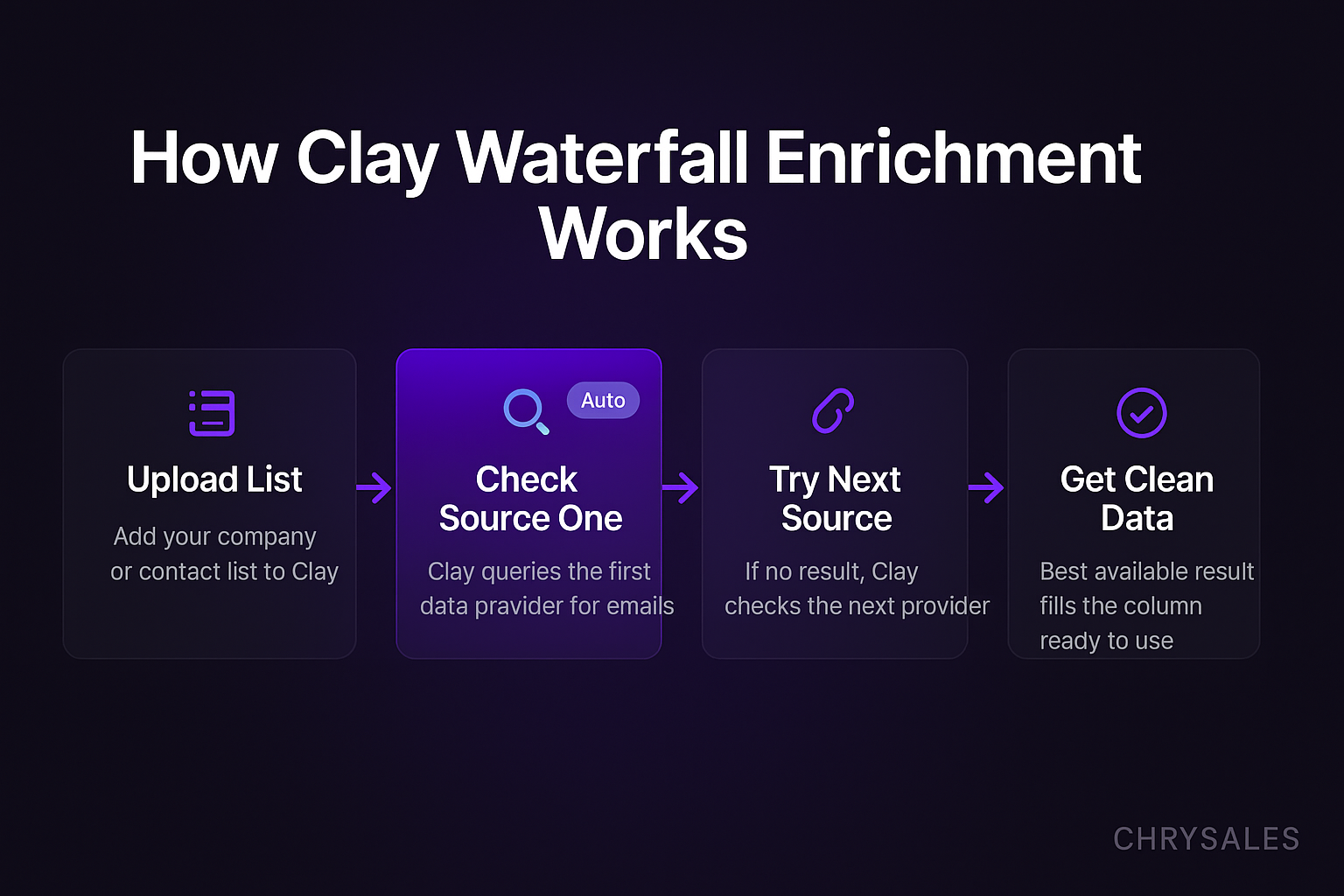 How Clay Waterfall Enrichment Works

Upload List

Add your company or contact list to Clay

Auto

Check Source One

Clay queries the first data pravider for emails

Try Next Source

If no result, Clay checks the next provider

Get Clean Data

Best available result fills the column ready to use

CHRYSALES